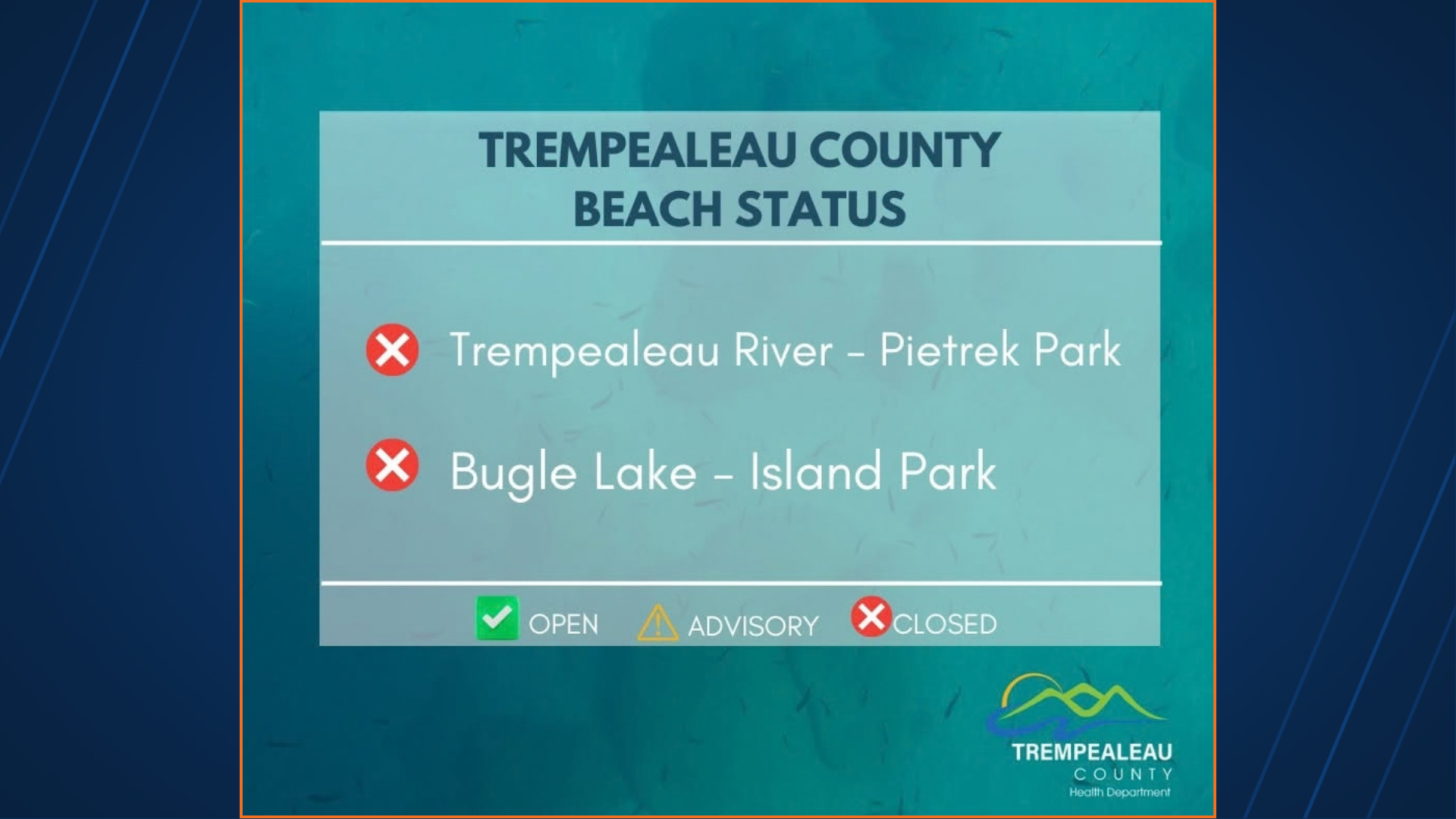 TREMPEALEAU COUNTY
BEACH STATUS

Trempealeau River - Pietrek Park

Bugle Lake - Island Park

OPEN ADVISORY CLOSED

TREMPEALEAU
COUNTY
Health Department